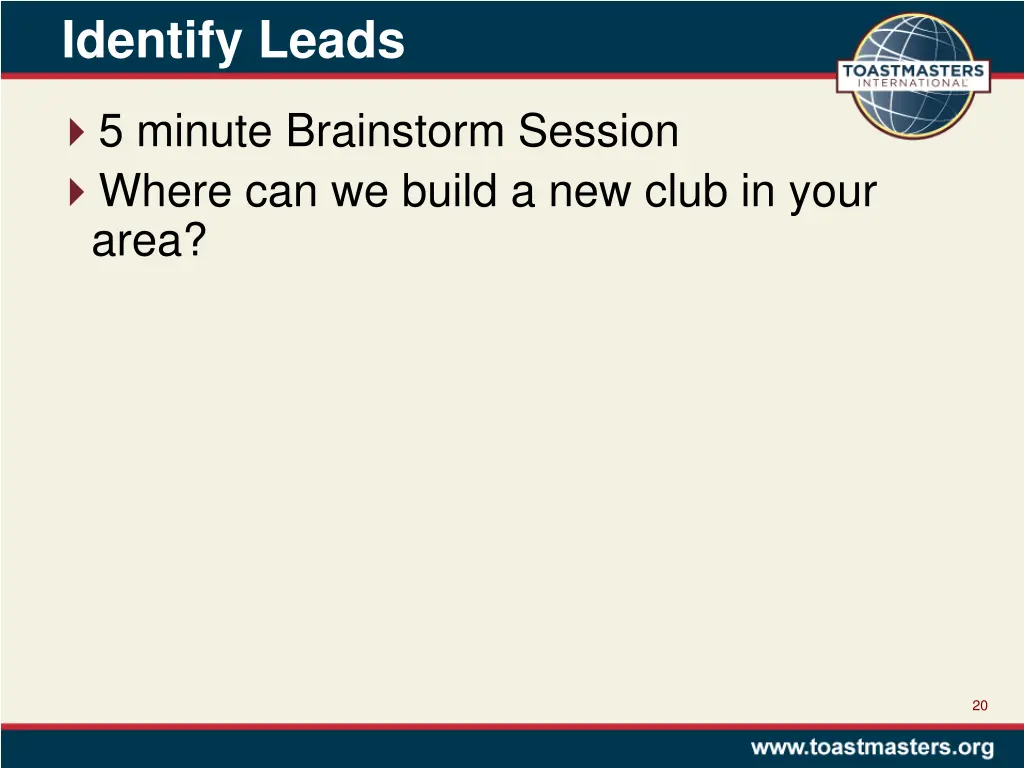 Identify Leads

TOASTMASTERS INTERNATIONAL

5 minute Brainstorm Session

Where can we build a new club in your area?

20

www.toastmasters.org